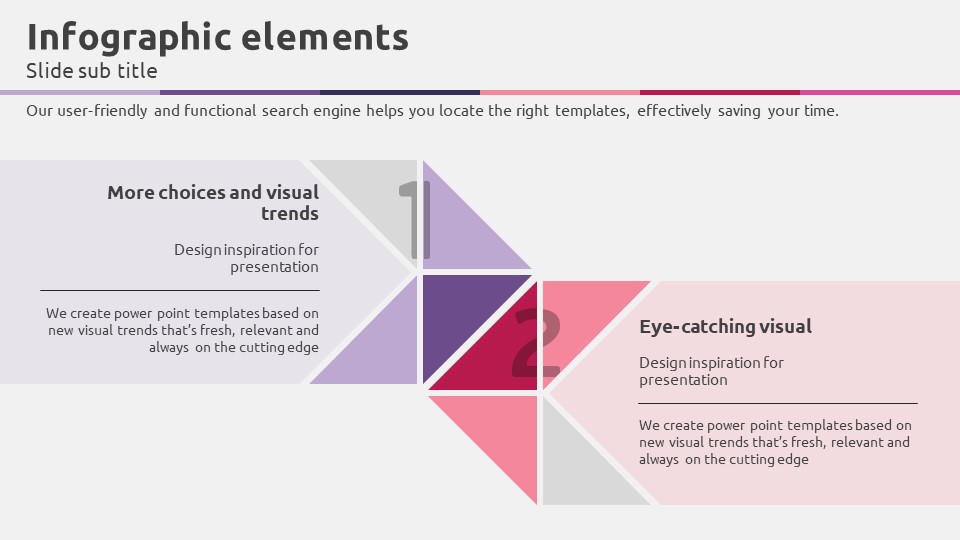 Infographic elements

Slide sub title

Our user-friendly and functional search engine helps you locate the right templates, effectively saving your time.

More choices and visual trends

Design inspiration for presentation

We create power point templates based on new visual trends that's fresh, relevant and always on the cutting edge

1

2

Eye-catching visual

Design inspiration for presentation

We create power point templates based on new visual trends that's fresh, relevant and always on the cutting edge